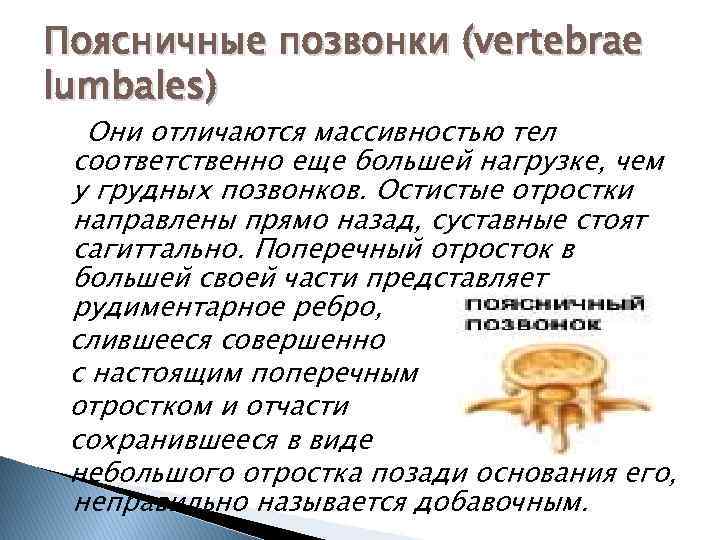 Поясничные позвонки (vertebrae lumbales)

Они отличаются массивностью тел соответственно еще большей нагрузке, чем у грудных позвонков. Остистые отростки направлены прямо назад, суставные стоят сагиттально. Поперечный отросток в большей своей части представляет рудиментарное ребро, слившееся совершенно с настоящим поперечным отростком и отчасти сохранившееся в виде небольшого отростка позади основания его, неправильно называется добавочным.

ПОЯСНИЧНЫЙ ПОЗВОНОК